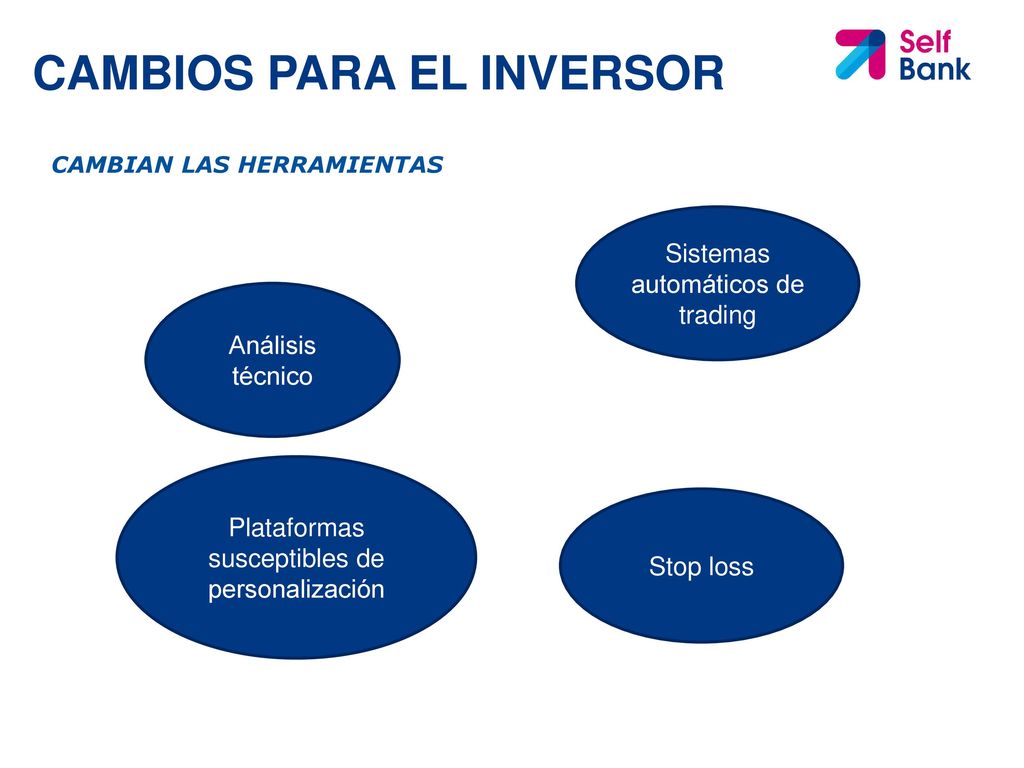 CAMBIOS PARA EL INVERSOR

Self Bank

CAMBIAN LAS HERRAMIENTAS

Sistemas automáticos de trading

Análisis técnico

Plataformas susceptibles de personalización

Stop loss